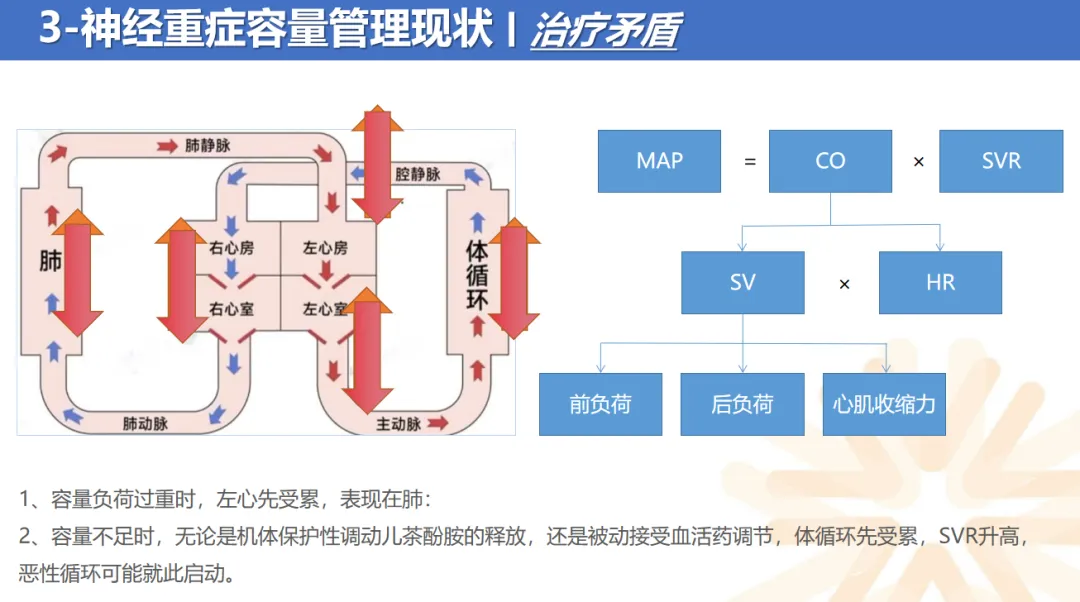 3-神经重症容量管理现状 | 治疗矛盾

肺静脉

腔静脉

肺

右心房

左心房

右心室

左心室

体循环

肺动脉

主动脉

MAP = CO × SVR

SV × HR

前负荷

后负荷

心肌收缩力

1、容量负荷过重时，左心先受累，表现在肺：

2、容量不足时，无论是机体保护性调动儿茶酚胺的释放，还是被动接受血活药调节，体循环先受累，SVR升高，恶性循环可能就此启动。